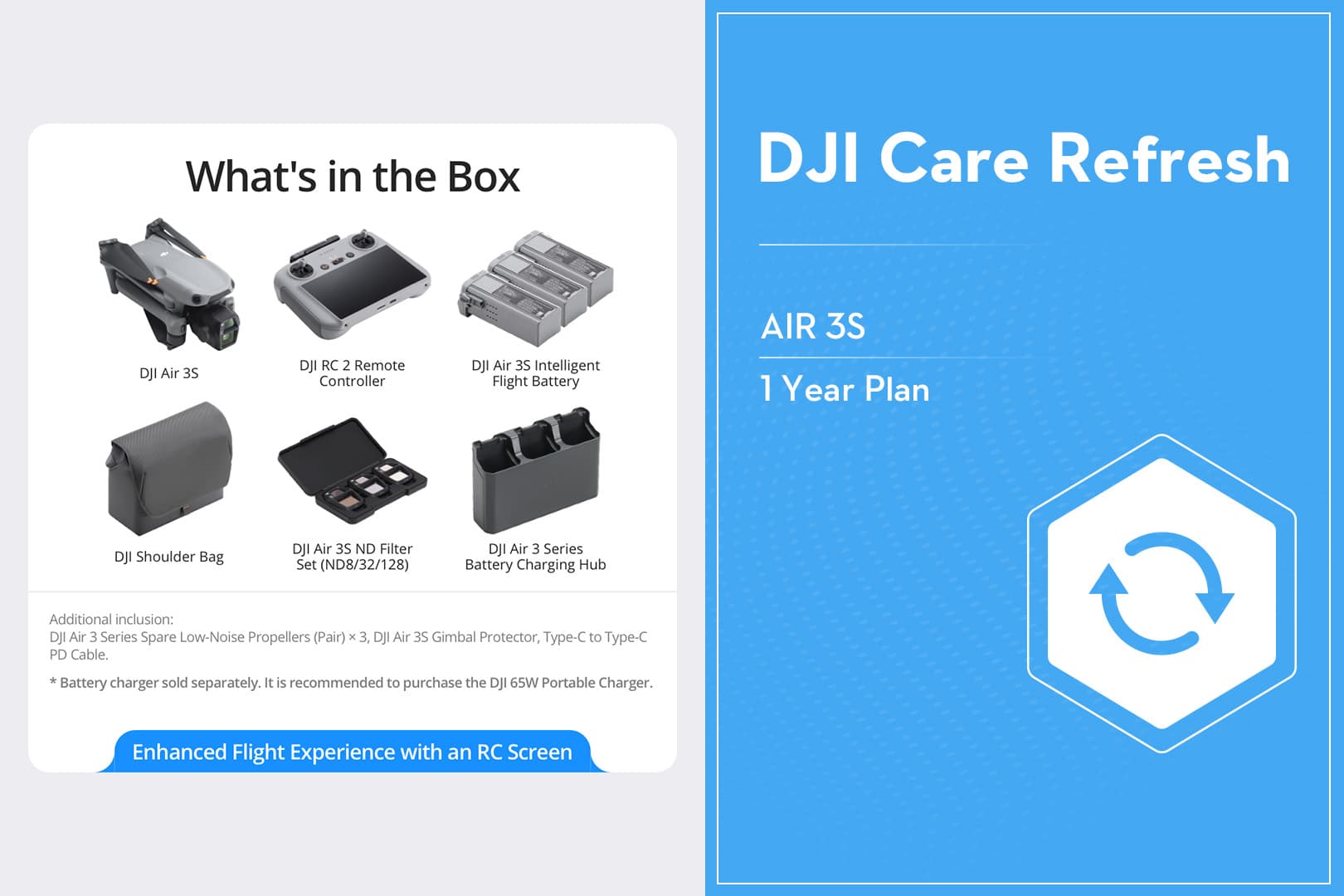 What's in the Box

DJI Air 3S

DJI RC 2 Remote Controller

DJI Air 3S Intelligent Flight Battery

DJI Shoulder Bag

DJI Air 3S ND Filter Set (ND8/32/128)

DJI Air 3 Series Battery Charging Hub

Additional inclusion:
DJI Air 3 Series Spare Low-Noise Propellers (Pair) × 3, DJI Air 3S Gimbal Protector, Type-C to Type-C PD Cable.

* Battery charger sold separately. It is recommended to purchase the DJI 65W Portable Charger.

Enhanced Flight Experience with an RC Screen

DJI Care Refresh

AIR 3S

1 Year Plan